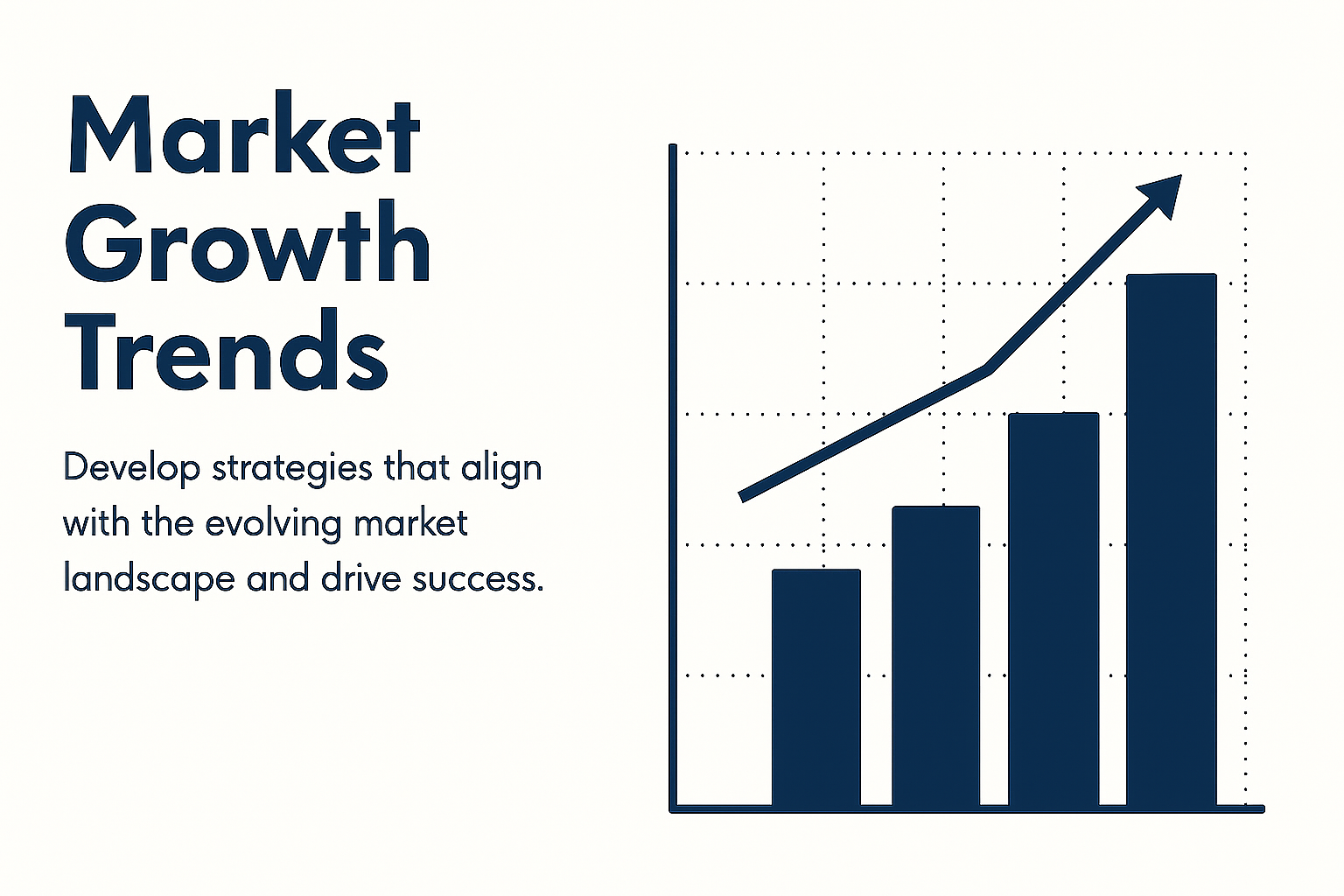 Market Growth Trends

Develop strategies that align with the evolving market landscape and drive success.